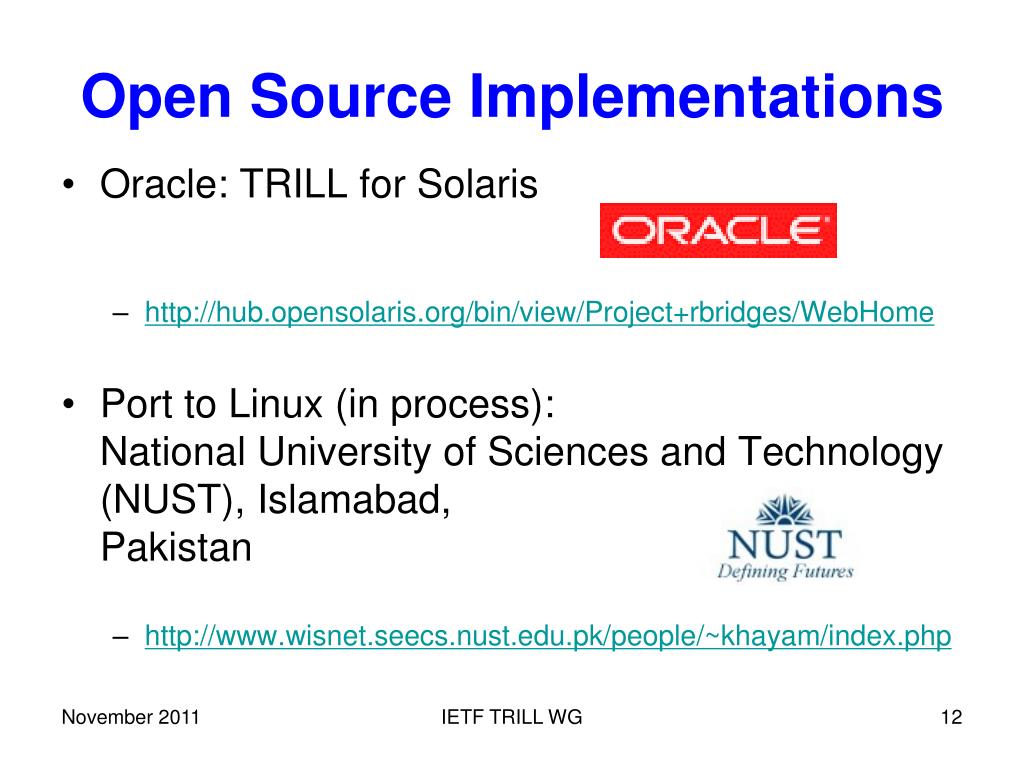 Open Source Implementations

• Oracle: TRILL for Solaris

ORACLE

– http://hub.opensolaris.org/bin/view/Project+rbridges/WebHome

• Port to Linux (in process):
National University of Sciences and Technology (NUST), Islamabad, Pakistan

NUST
Defining Futures

– http://www.wisnet.seecs.nust.edu.pk/people/~khayam/index.php

November 2011

IETF TRILL WG

12